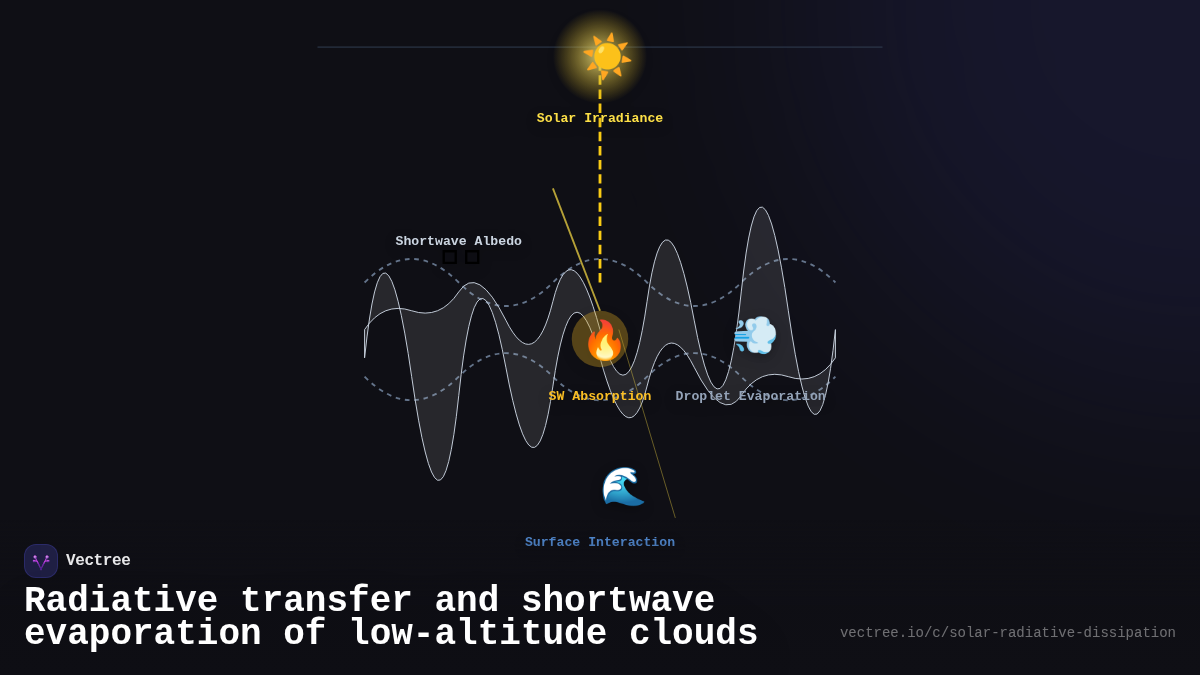 Solar Irradiance

Shortwave Albedo

SW Absorption

Droplet Evaporation

Surface Interaction

Vectree

Radiative transfer and shortwave evaporation of low-altitude clouds

vectree.io/c/solar-radiative-dissipation